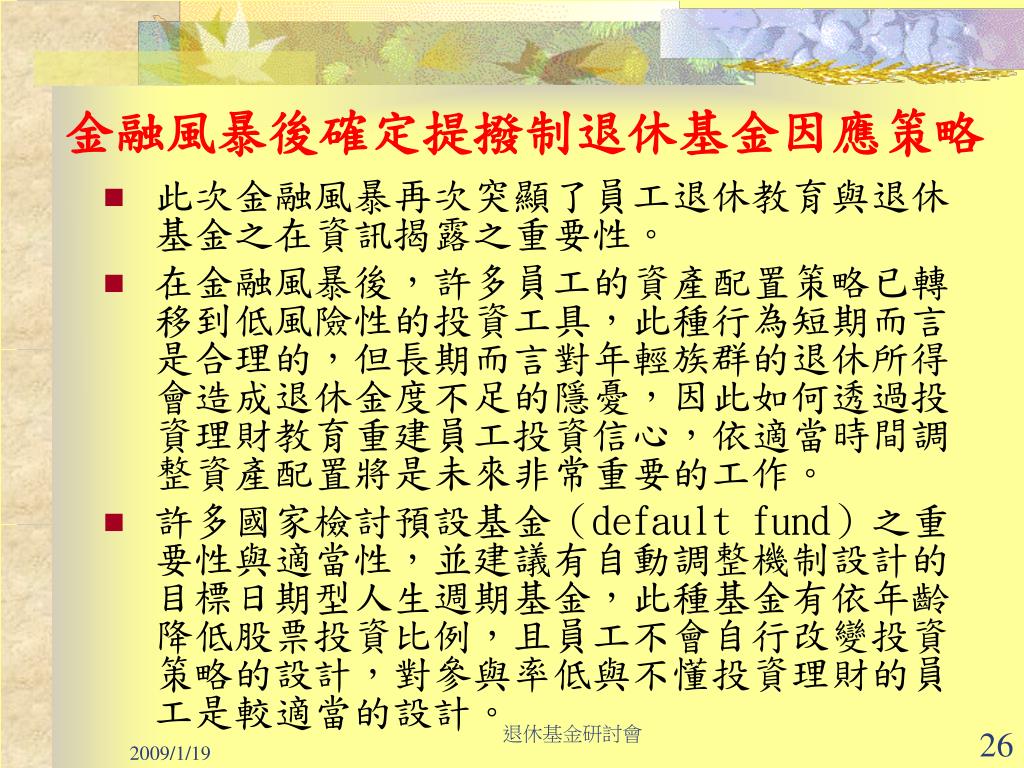 金融風暴後確定提撥制退休基金因應策略

■ 此次金融風暴再次突顯了員工退休教育與退休基金之在資訊揭露之重要性。

■ 在金融風暴後，許多員工的資產配置策略已轉移到低風險性的投資工具，此種行為短期而言是合理的，但長期而言對年輕族群的退休所得會造成退休金度不足的隱憂，因此如何透過投資理財教育重建員工投資信心，依適當時間調整資產配置將是未來非常重要的工作。

■ 許多國家檢討預設基金（default fund）之重要性與適當性，並建議有自動調整機制設計的目標日期型人生週期基金，此種基金有依年齡降低股票投資比例，且員工不會自行改變投資策略的設計，對參與率低與不懂投資理財的員工是較適當的設計。

2009/1/19

退休基金研討會

26